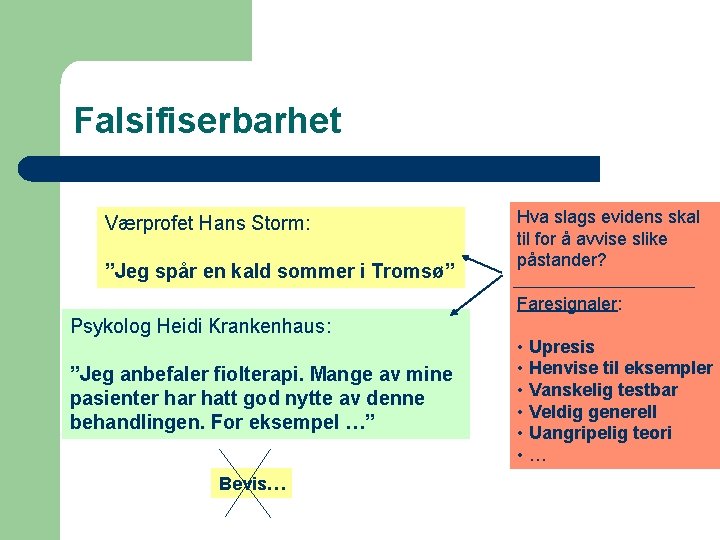 Falsifiserbarhet

Værprofet Hans Storm:

”Jeg spår en kald sommer i Tromsø”

Psykolog Heidi Krankenhaus:

”Jeg anbefaler fiolterapi. Mange av mine pasienter har hatt god nytte av denne behandlingen. For eksempel …”

Bevis…

Hva slags evidens skal til for å avvise slike påstander?

Faresignaler:

• Upresis
• Henvise til eksempler
• Vanskelig testbar
• Veldig generell
• Uangripelig teori
• …